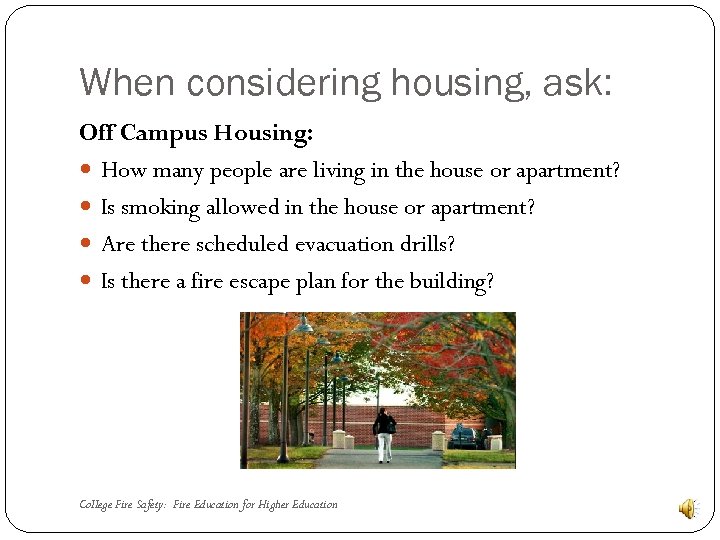 When considering housing, ask:

Off Campus Housing:

- How many people are living in the house or apartment?
- Is smoking allowed in the house or apartment?
- Are there scheduled evacuation drills?
- Is there a fire escape plan for the building?

College Fire Safety: Fire Education for Higher Education